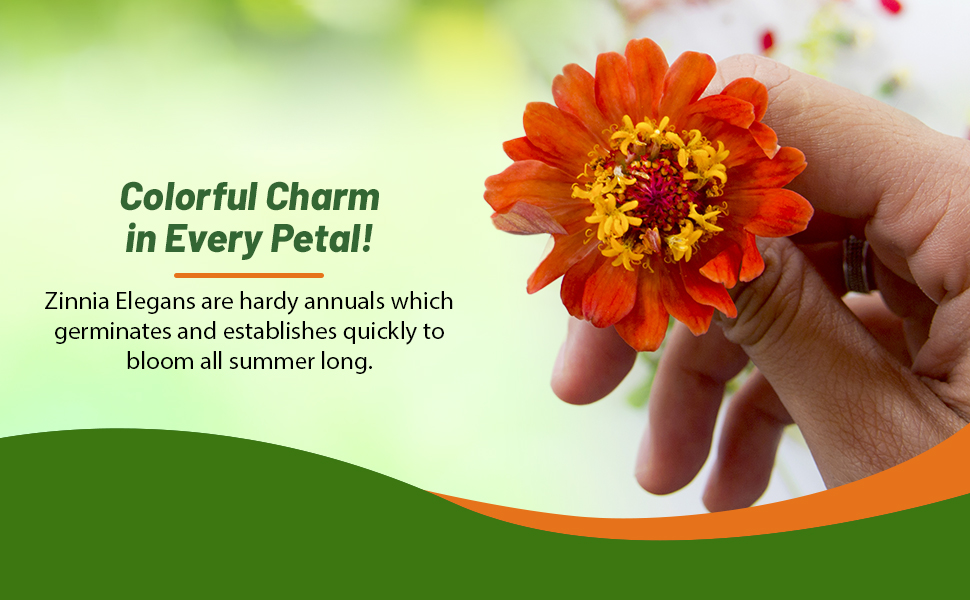 Colorful Charm in Every Petal!

Zinnia Elegans are hardy annuals which germinates and establishes quickly to bloom all summer long.